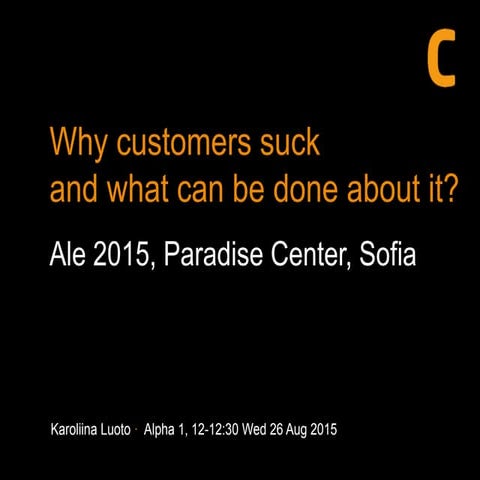 C

Why customers suck
and what can be done about it?

Ale 2015, Paradise Center, Sofia

Karoliina Luoto · Alpha 1, 12-12:30 Wed 26 Aug 2015